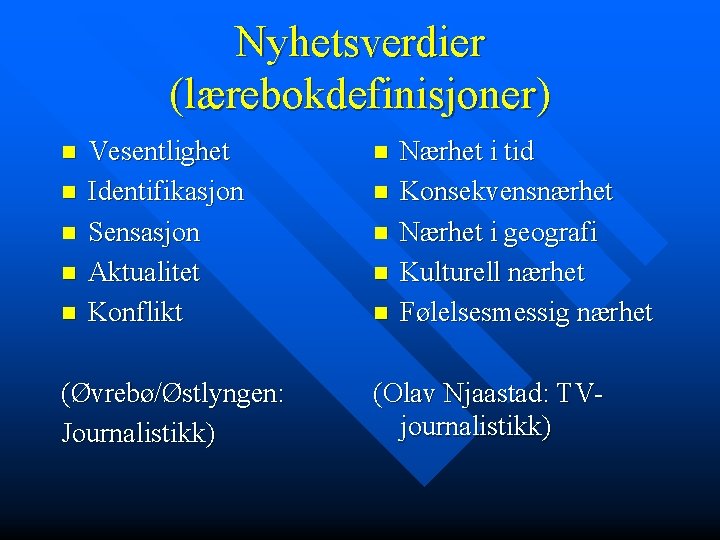 Nyhetsverdier (lærebokdefinisjoner)

- Vesentlighet
- Identifikasjon
- Sensasjon
- Aktualitet
- Konflikt

(Øvrebø/Østlyngen: Journalistikk)

- Nærhet i tid
- Konsekvensnærhet
- Nærhet i geografi
- Kulturell nærhet
- Følelsesmessig nærhet

(Olav Njaastad: TV-journalistikk)